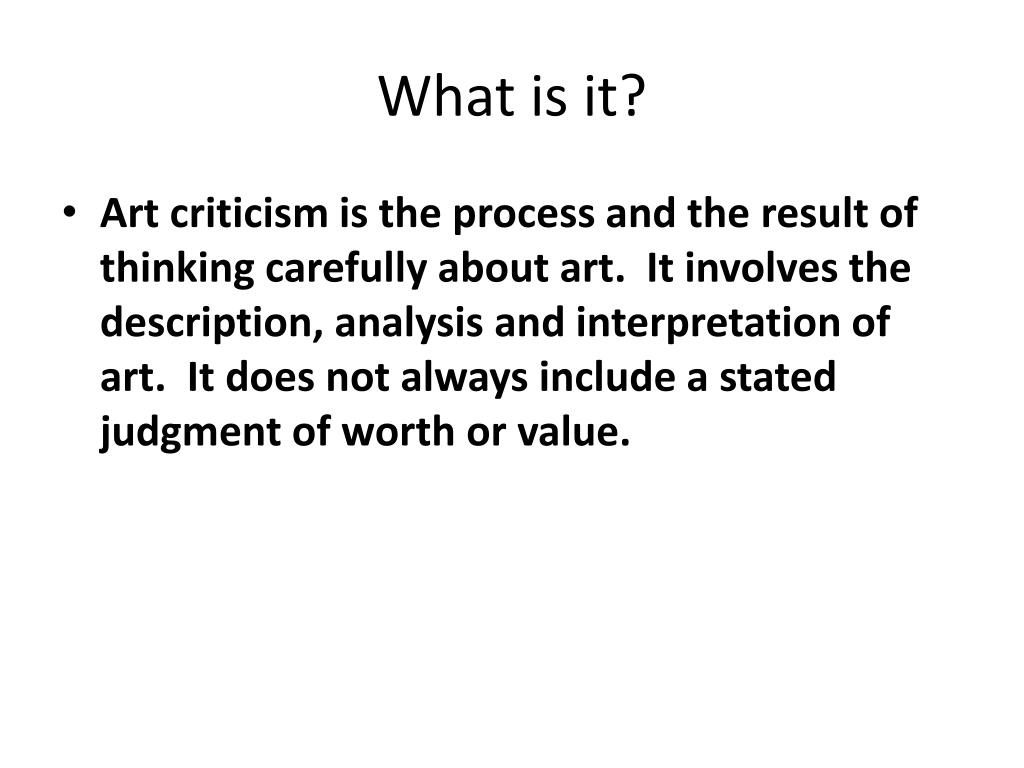 What is it?

• Art criticism is the process and the result of thinking carefully about art. It involves the description, analysis and interpretation of art. It does not always include a stated judgment of worth or value.